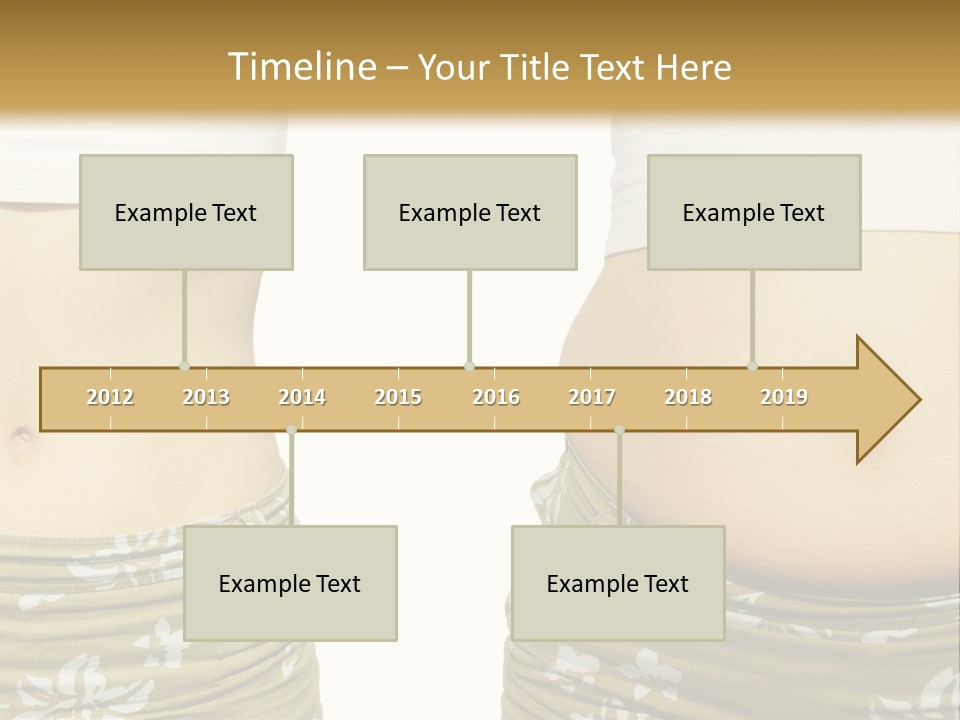 Timeline – Your Title Text Here

Example Text

Example Text

Example Text

2012 2013 2014 2015 2016 2017 2018 2019

Example Text

Example Text